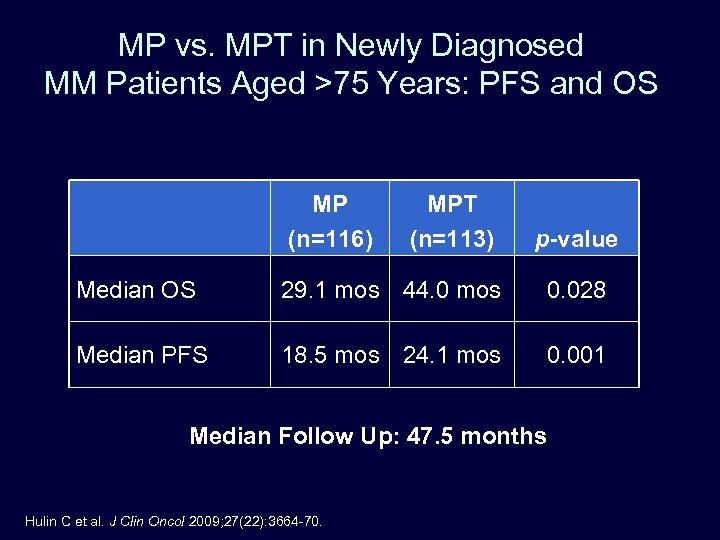 MP vs. MPT in Newly Diagnosed MM Patients Aged >75 Years: PFS and OS

| | MP (n=116) | MPT (n=113) | p-value |
|---|---|---|---|
| Median OS | 29.1 mos | 44.0 mos | 0.028 |
| Median PFS | 18.5 mos | 24.1 mos | 0.001 |

Median Follow Up: 47.5 months

Hulin C et al. J Clin Oncol 2009;27(22):3664-70.